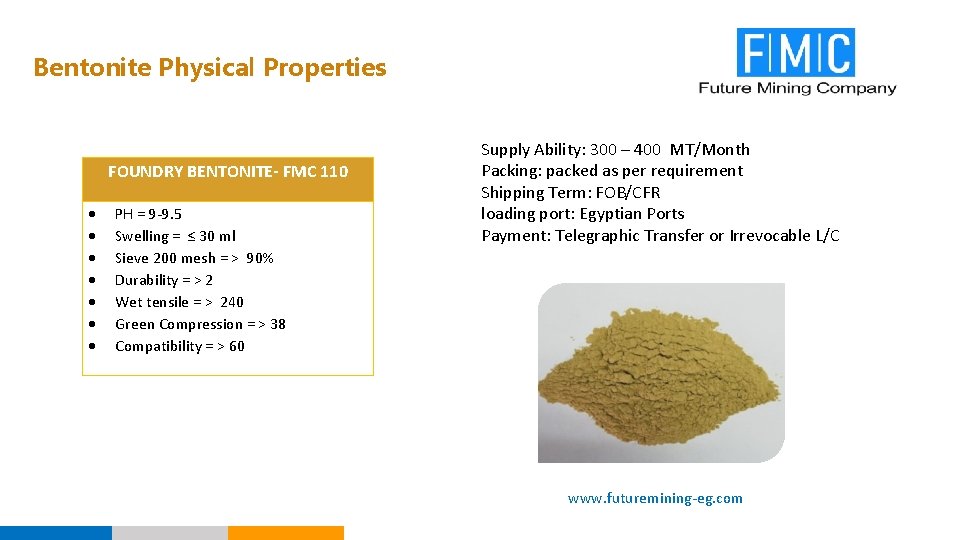 Bentonite Physical Properties

FMC
Future Mining Company

FOUNDRY BENTONITE- FMC 110

- PH = 9-9.5
- Swelling = ≤ 30 ml
- Sieve 200 mesh = > 90%
- Durability = > 2
- Wet tensile = > 240
- Green Compression = > 38
- Compatibility = > 60

Supply Ability: 300 – 400 MT/Month
Packing: packed as per requirement
Shipping Term: FOB/CFR
loading port: Egyptian Ports
Payment: Telegraphic Transfer or Irrevocable L/C

www.futuremining-eg.com